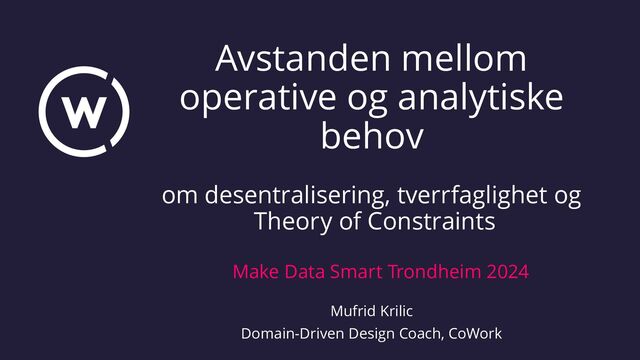 W

Avstanden mellom operative og analytiske behov

om desentralisering, tverrfaglighet og Theory of Constraints

Make Data Smart Trondheim 2024

Mufrid Krilic

Domain-Driven Design Coach, CoWork